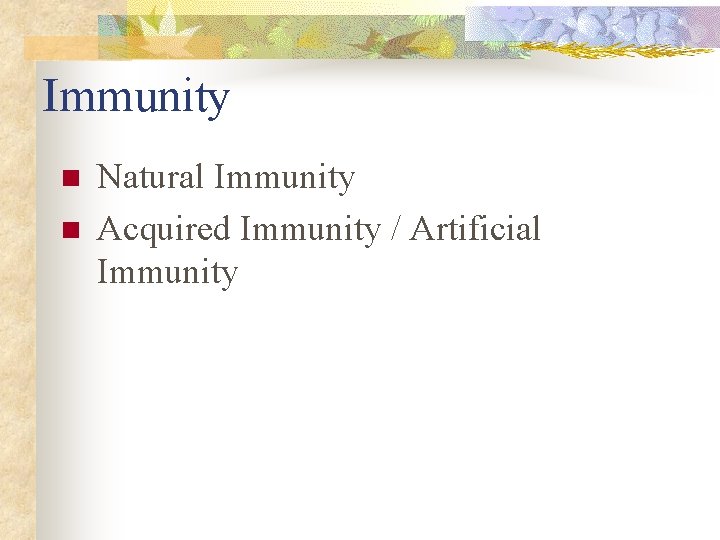 Immunity

- Natural Immunity
- Acquired Immunity / Artificial Immunity